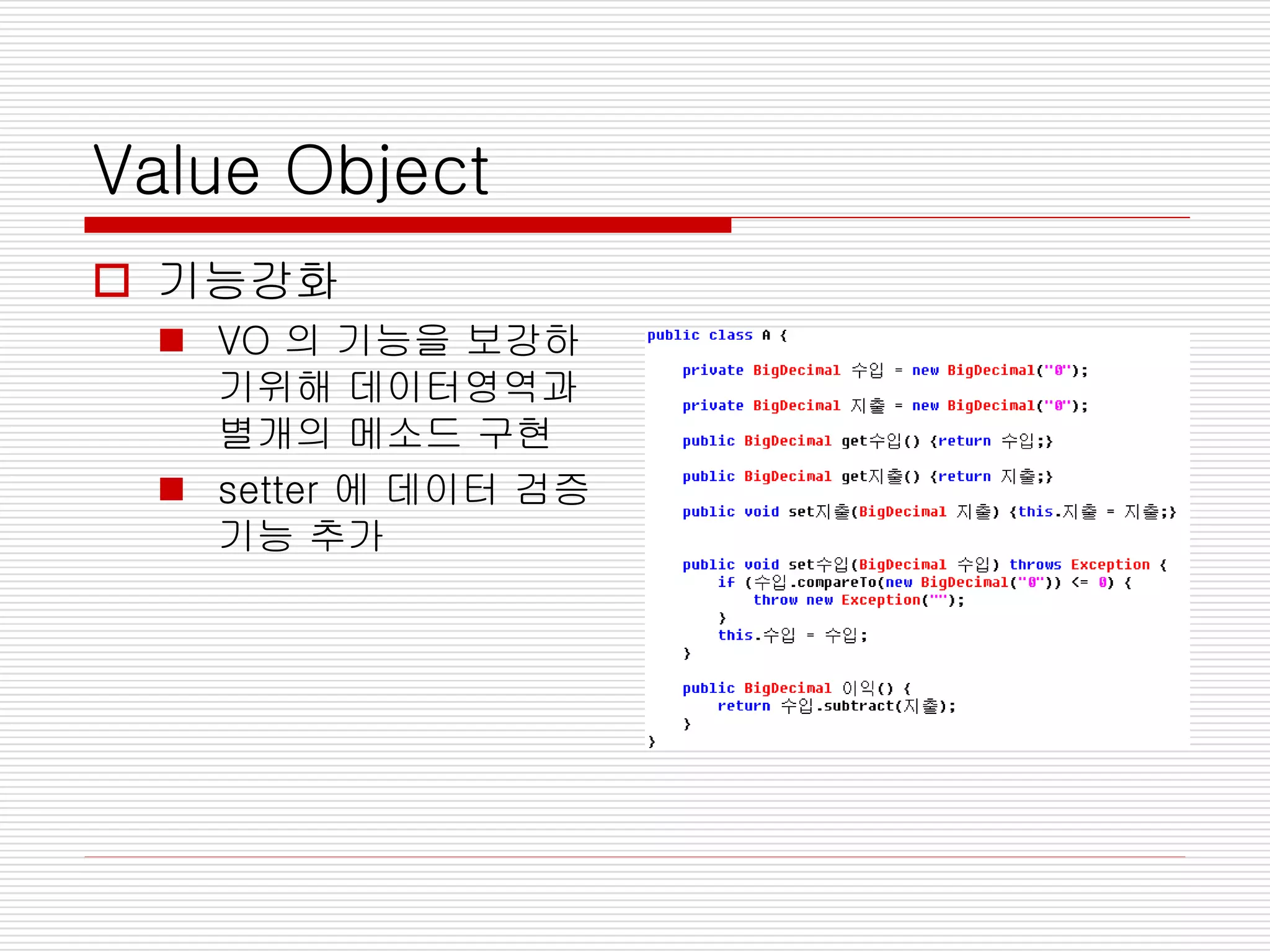 Value Object

기능강화

VO 의 기능을 보강하기위해 데이터영역과 별개의 메소드 구현

setter 에 데이터 검증 기능 추가

public class A {

    private BigDecimal 수입 = new BigDecimal("0");

    private BigDecimal 지출 = new BigDecimal("0");

    public BigDecimal get수입() {return 수입;}

    public BigDecimal get지출() {return 지출;}

    public void set지출(BigDecimal 지출) {this.지출 = 지출;}

    public void set수입(BigDecimal 수입) throws Exception {
        if (수입.compareTo(new BigDecimal("0")) <= 0) {
            throw new Exception("");
        }
        this.수입 = 수입;
    }

    public BigDecimal 이익() {
        return 수입.subtract(지출);
    }
}